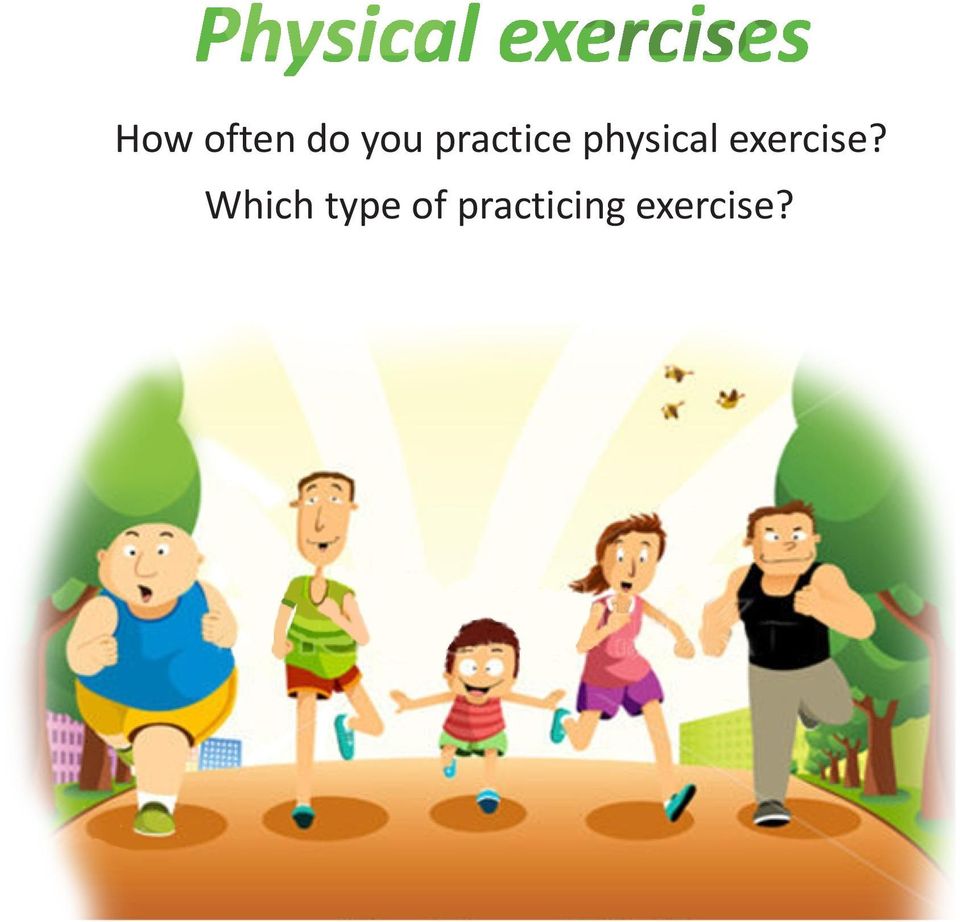 Physical exercises

How often do you practice physical exercise?

Which type of practicing exercise?